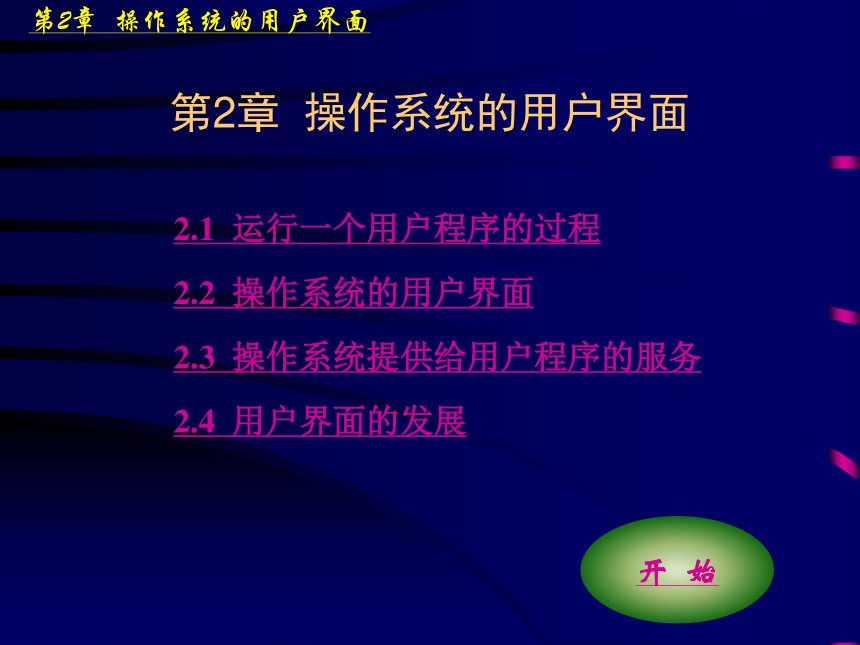 第2章 操作系统的用户界面

第2章 操作系统的用户界面

2.1 运行一个用户程序的过程

2.2 操作系统的用户界面

2.3 操作系统提供给用户程序的服务

2.4 用户界面的发展

开 始